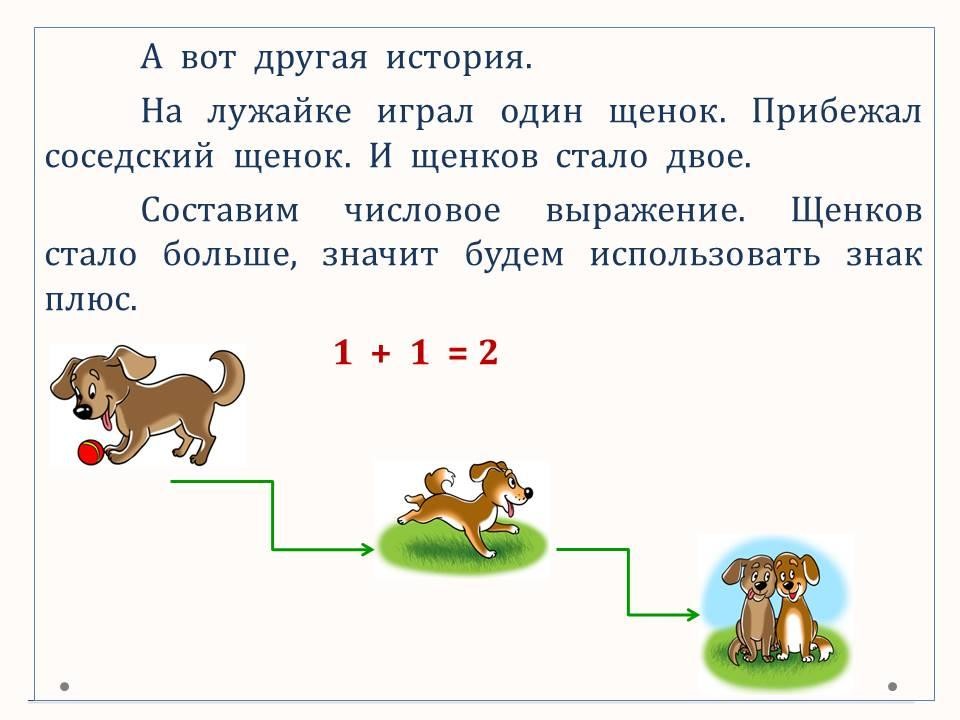 А вот другая история.

На лужайке играл один щенок. Прибежал соседский щенок. И щенков стало двое.

Составим числовое выражение. Щенков стало больше, значит будем использовать знак плюс.

$1 + 1 = 2$